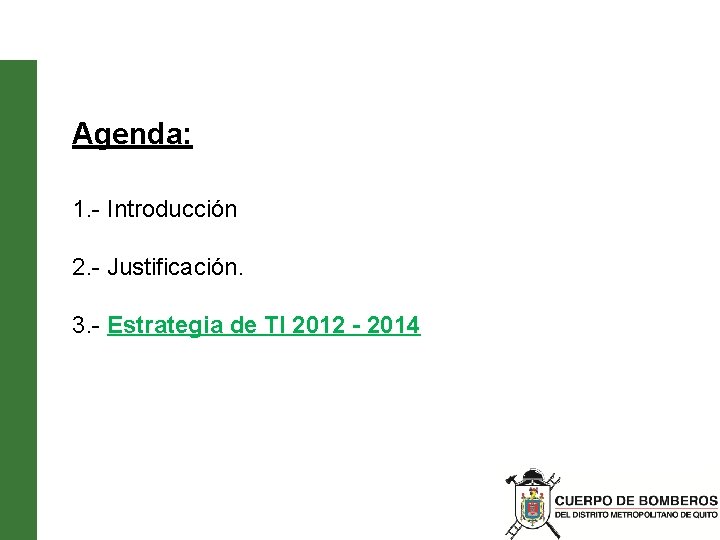 Agenda:

1.- Introducción

2.- Justificación.

3.- Estrategia de TI 2012 - 2014

CUERPO DE BOMBEROS
DEL DISTRITO METROPOLITANO DE QUITO